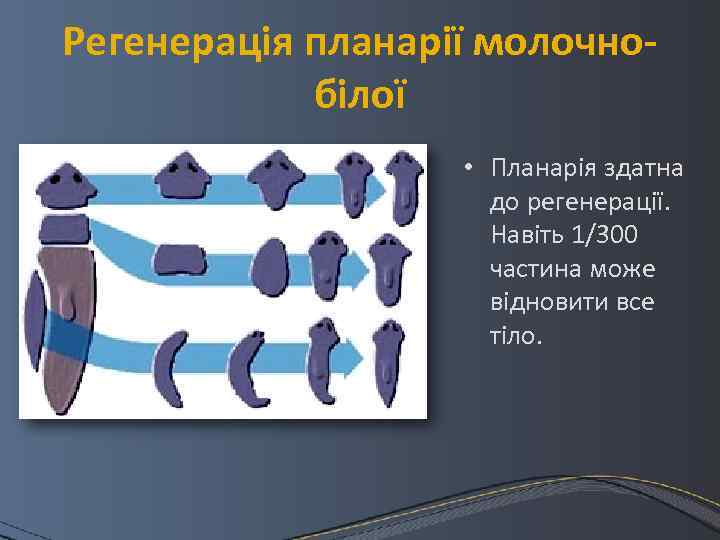 Регенерація планарії молочно-білої

• Планарія здатна до регенерації. Навіть 1/300 частина може відновити все тіло.